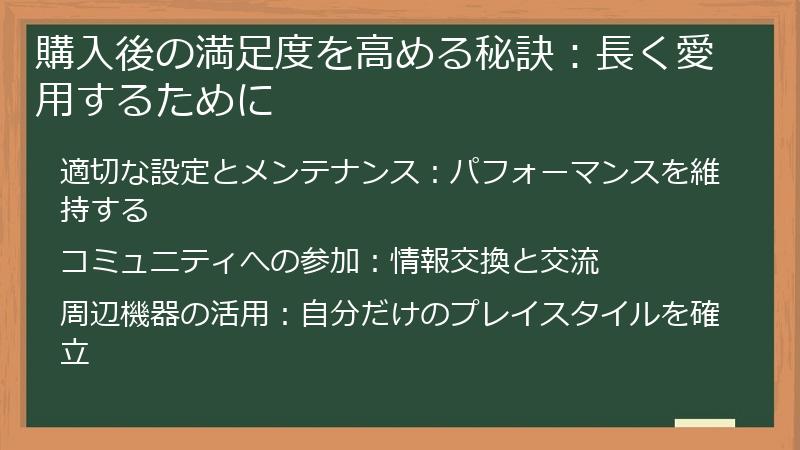 購入後の満足度を高める秘訣：長く愛用するために

適切な設定とメンテナンス：パフォーマンスを維持する

コミュニティへの参加：情報交換と交流

周辺機器の活用：自分だけのプレイスタイルを確立